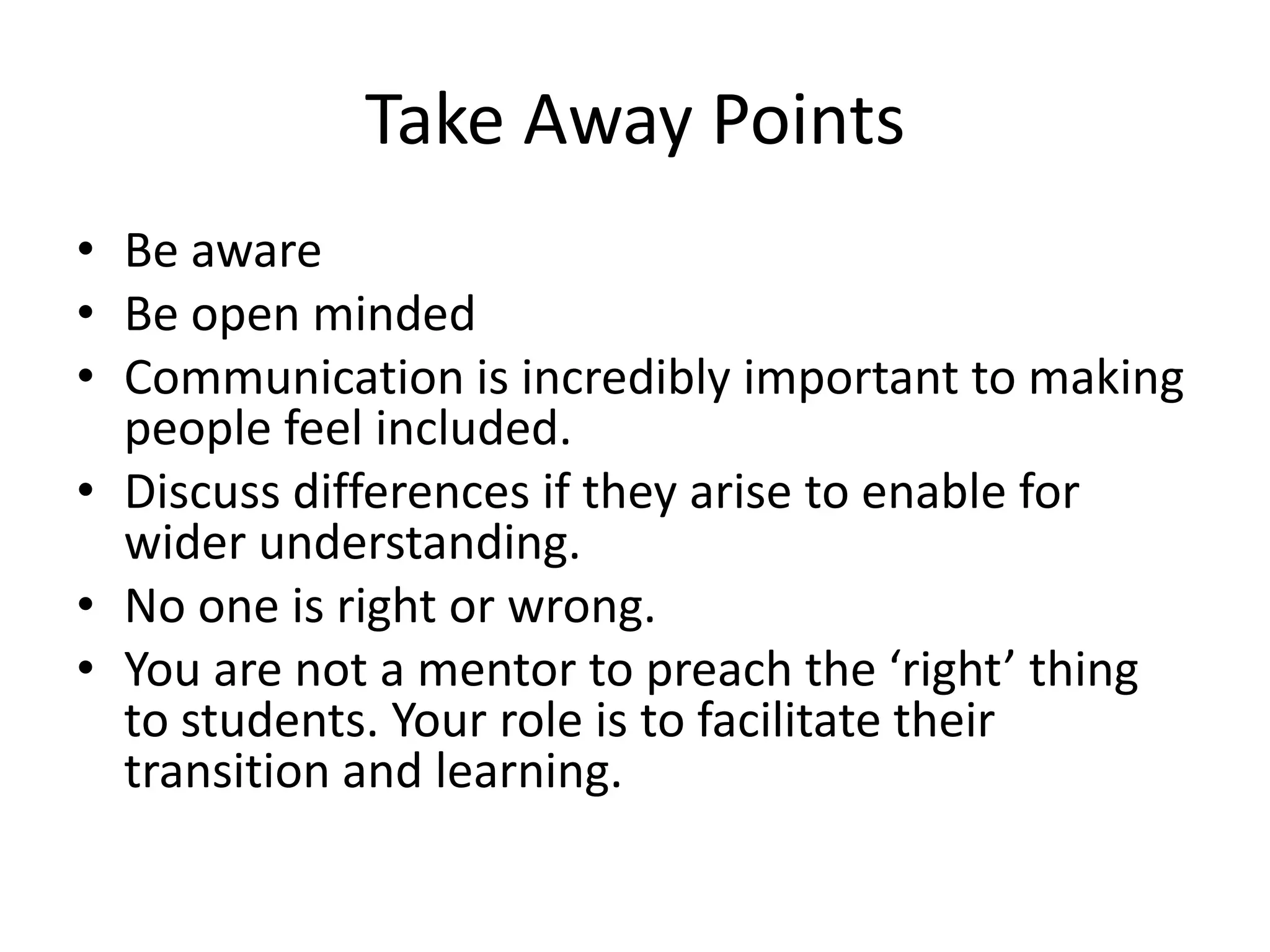 Take Away Points

• Be aware
• Be open minded
• Communication is incredibly important to making people feel included.
• Discuss differences if they arise to enable for wider understanding.
• No one is right or wrong.
• You are not a mentor to preach the ‘right’ thing to students. Your role is to facilitate their transition and learning.